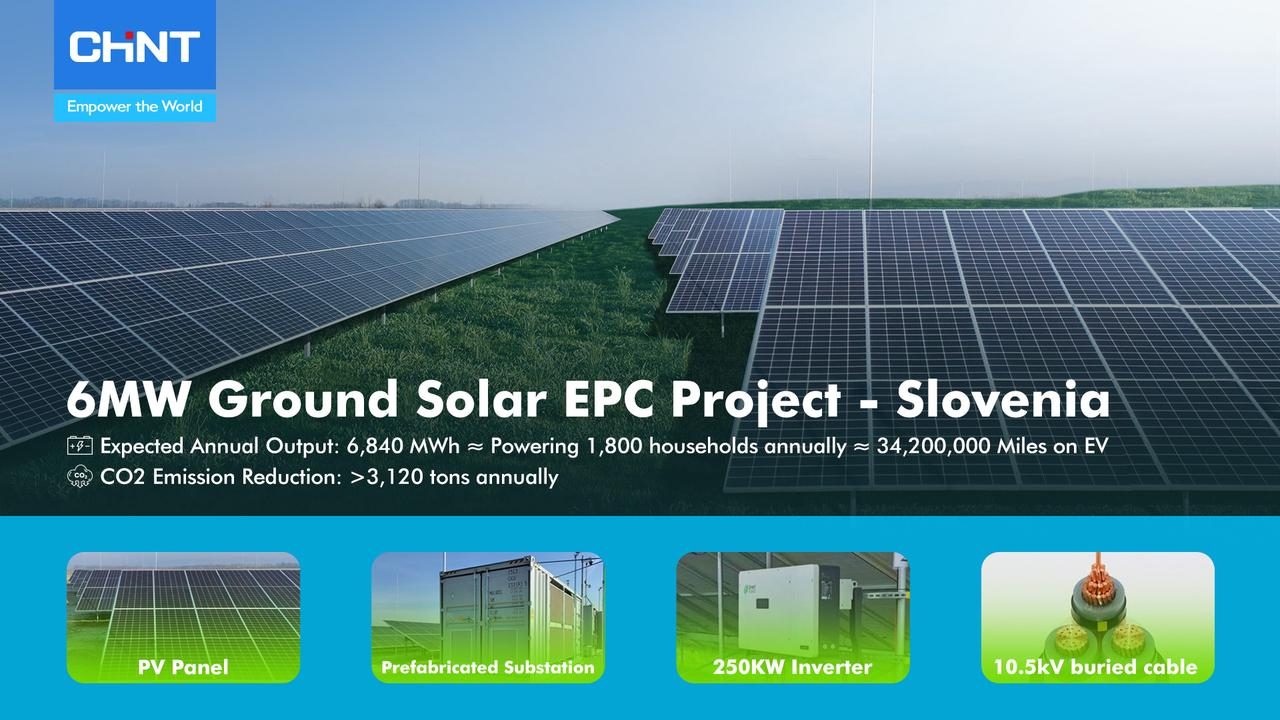 CHNT
Empower the World

6MW Ground Solar EPC Project - Slovenia

Expected Annual Output: 6,840 MWh ≈ Powering 1,800 households annually ≈ 34,200,000 Miles on EV
CO2 Emission Reduction: >3,120 tons annually

PV Panel
Prefabricated Substation
250KW Inverter
10.5kV buried cable